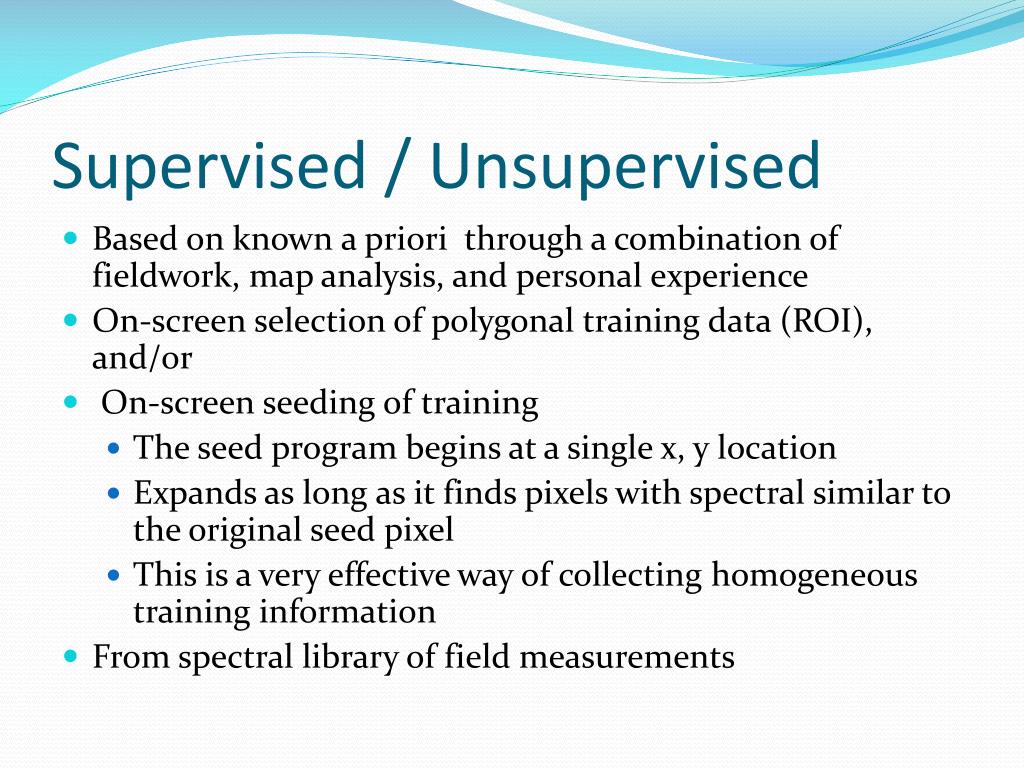 Supervised / Unsupervised

- Based on known a priori through a combination of fieldwork, map analysis, and personal experience
- On-screen selection of polygonal training data (ROI), and/or
- On-screen seeding of training
  - The seed program begins at a single x, y location
  - Expands as long as it finds pixels with spectral similar to the original seed pixel
  - This is a very effective way of collecting homogeneous training information
- From spectral library of field measurements